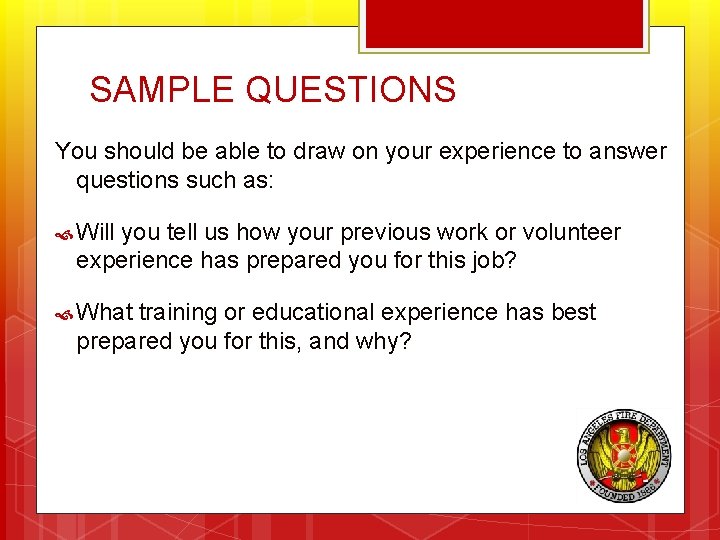 SAMPLE QUESTIONS

You should be able to draw on your experience to answer questions such as:

Will you tell us how your previous work or volunteer experience has prepared you for this job?

What training or educational experience has best prepared you for this, and why?

LOS ANGELES FIRE DEPARTMENT
FOUNDED 1886